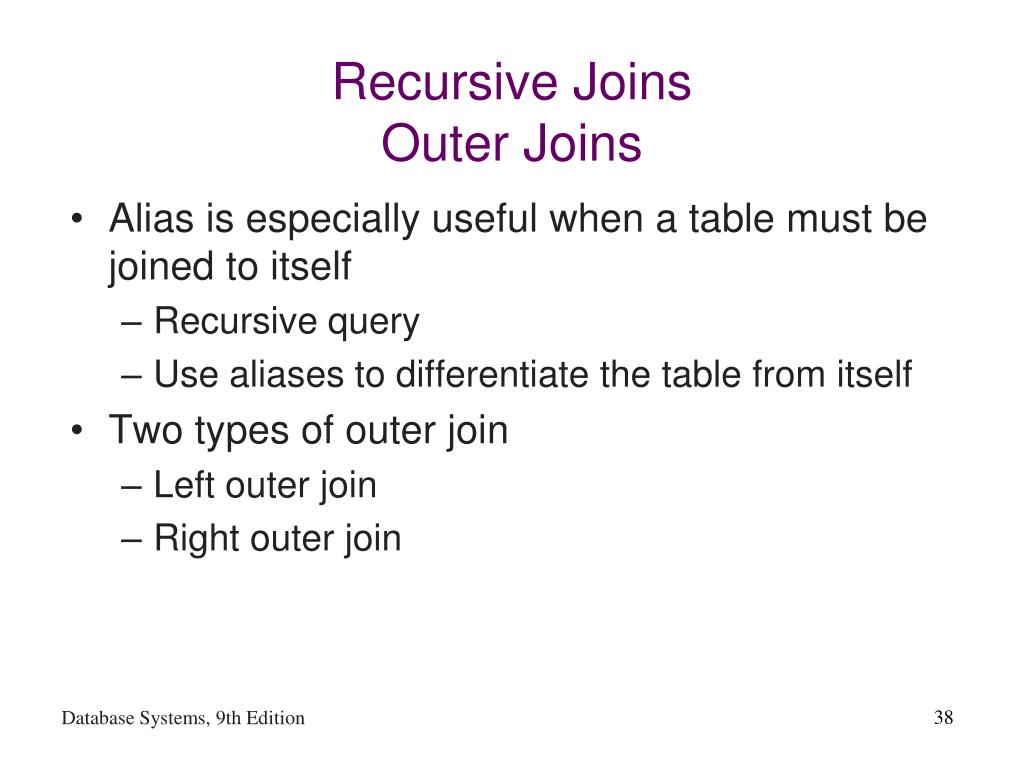 Recursive Joins
Outer Joins

• Alias is especially useful when a table must be joined to itself
– Recursive query
– Use aliases to differentiate the table from itself
• Two types of outer join
– Left outer join
– Right outer join

Database Systems, 9th Edition

38